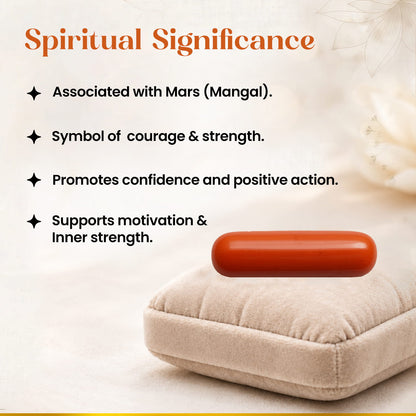 Spiritual Significance

✦ Associated with Mars (Mangal).

✦ Symbol of courage & strength.

✦ Promotes confidence and positive action.

✦ Supports motivation & Inner strength.